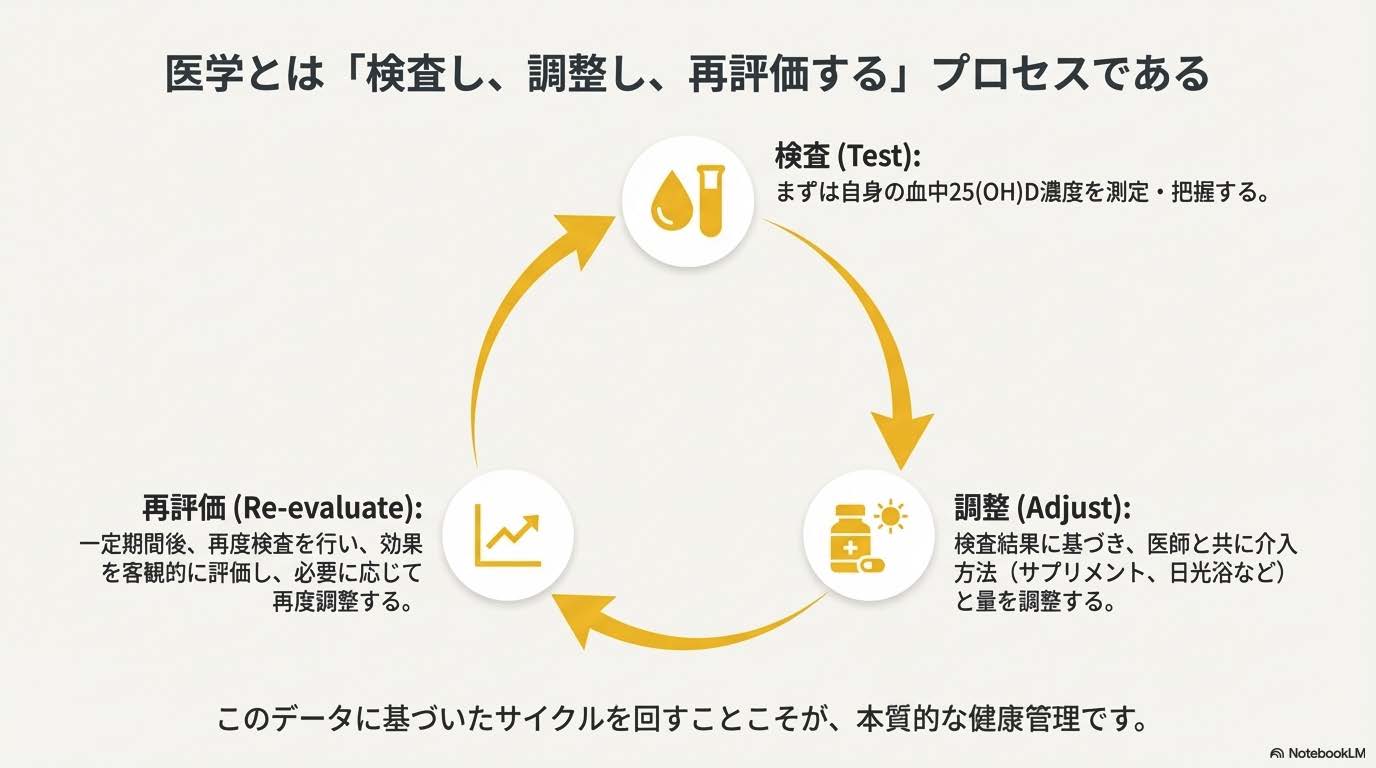 医学とは「検査し、調整し、再評価する」プロセスである

検査 (Test):
まずは自身の血中25(OH)D濃度を測定・把握する。

調整 (Adjust):
検査結果に基づき、医師と共に介入方法（サプリメント、日光浴など）と量を調整する。

再評価 (Re-evaluate):
一定期間後、再度検査を行い、効果を客観的に評価し、必要に応じて再度調整する。

このデータに基づいたサイクルを回すことこそが、本質的な健康管理です。

NotebookLM